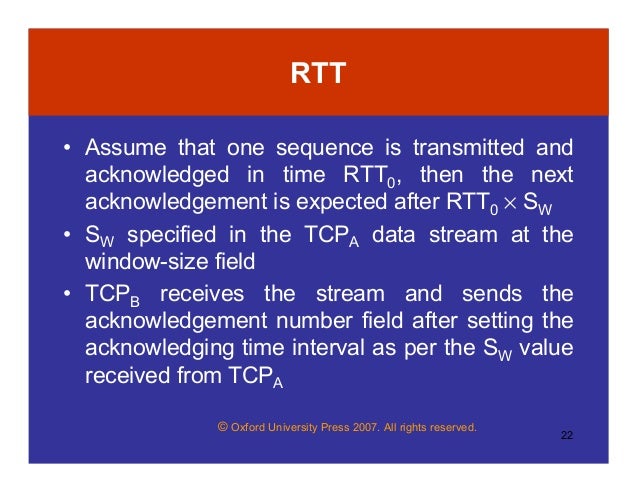 RTT

• Assume that one sequence is transmitted and acknowledged in time $RTT_0$, then the next acknowledgement is expected after $RTT_0 \times S_W$

• $S_W$ specified in the $TCP_A$ data stream at the window-size field

• $TCP_B$ receives the stream and sends the acknowledgement number field after setting the acknowledging time interval as per the $S_W$ value received from $TCP_A$

© Oxford University Press 2007. All rights reserved.

22